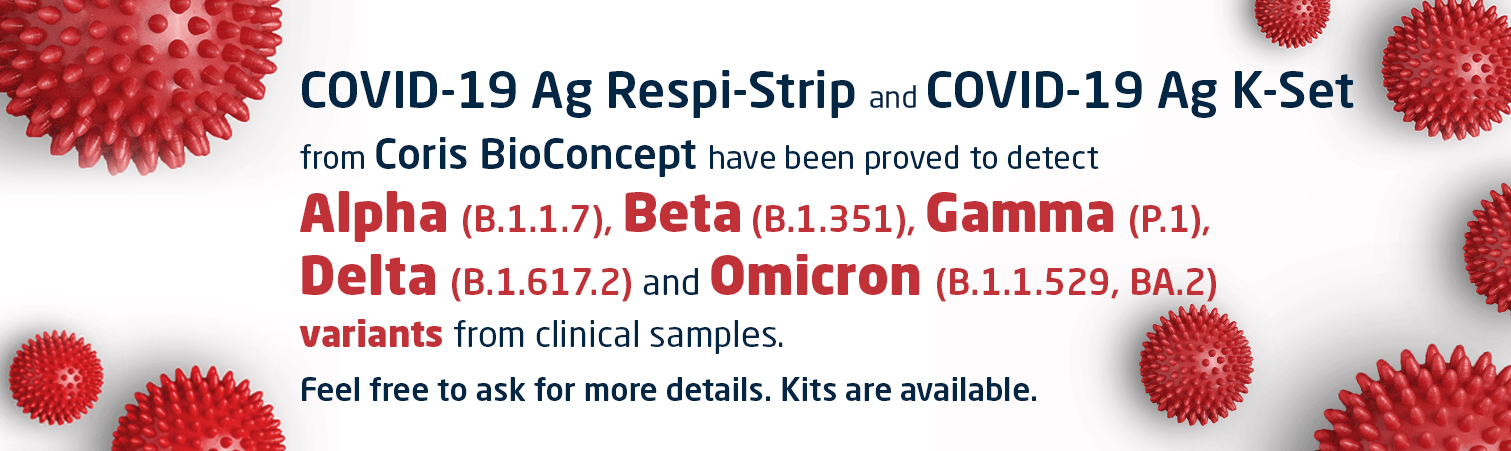 COVID-19 Ag Respi-Strip and COVID-19 Ag K-Set from Coris BioConcept have been proved to detect Alpha (B.1.1.7), Beta (B.1.351), Gamma (P.1), Delta (B.1.617.2) and Omicron (B.1.1.529, BA.2) variants from clinical samples.

Feel free to ask for more details. Kits are available.